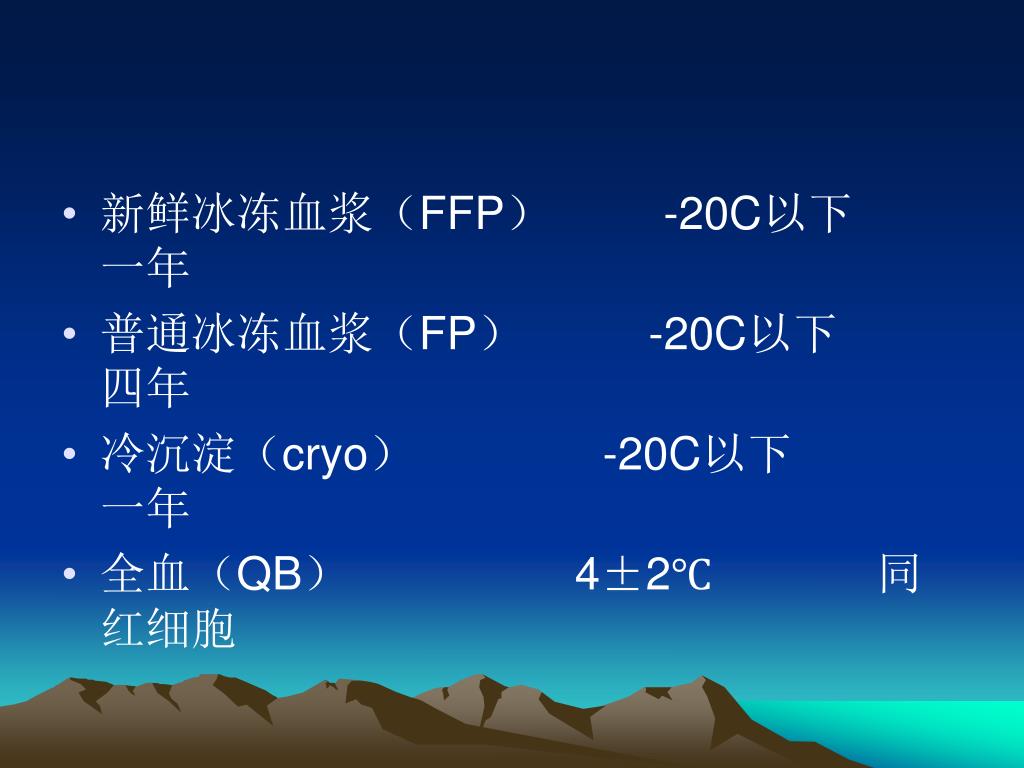 • 新鲜冰冻血浆（FFP） -20C以下 一年
• 普通冰冻血浆（FP） -20C以下 四年
• 冷沉淀（cryo） -20C以下 一年
• 全血（QB） 4±2℃ 同红细胞